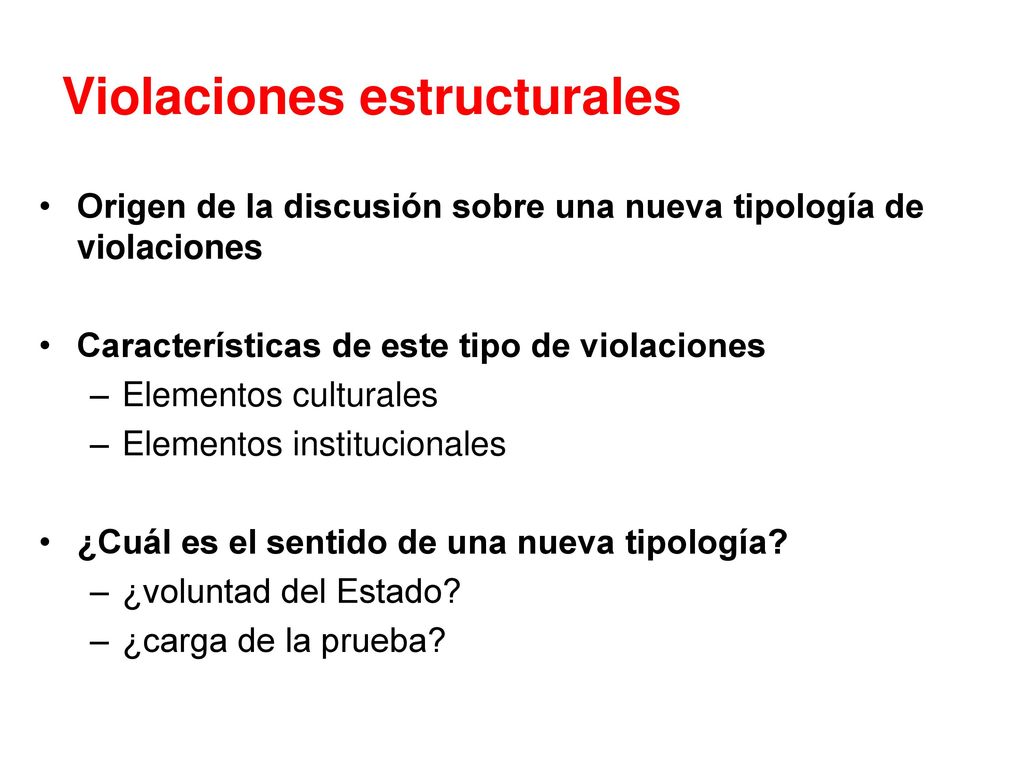 Violaciones estructurales

• Origen de la discusión sobre una nueva tipología de violaciones

• Características de este tipo de violaciones
– Elementos culturales
– Elementos institucionales

• ¿Cuál es el sentido de una nueva tipología?
– ¿voluntad del Estado?
– ¿carga de la prueba?